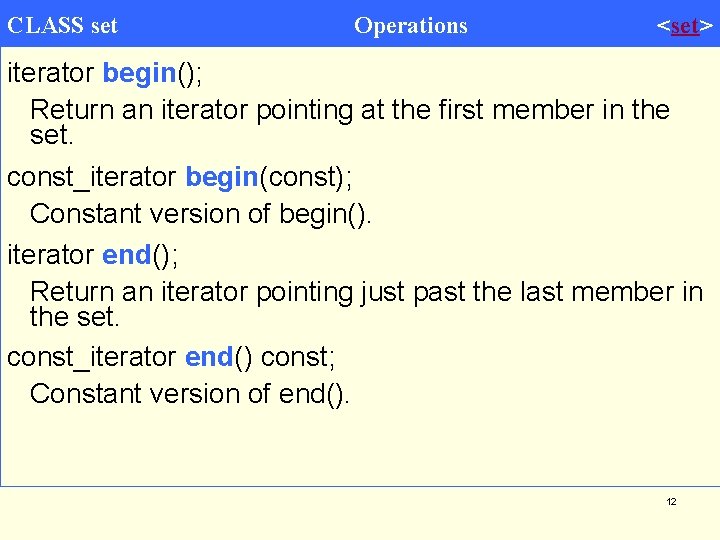 CLASS set Operations <set>

iterator begin();

Return an iterator pointing at the first member in the set.

const_iterator begin(const);

Constant version of begin().

iterator end();

Return an iterator pointing just past the last member in the set.

const_iterator end() const;

Constant version of end().

12